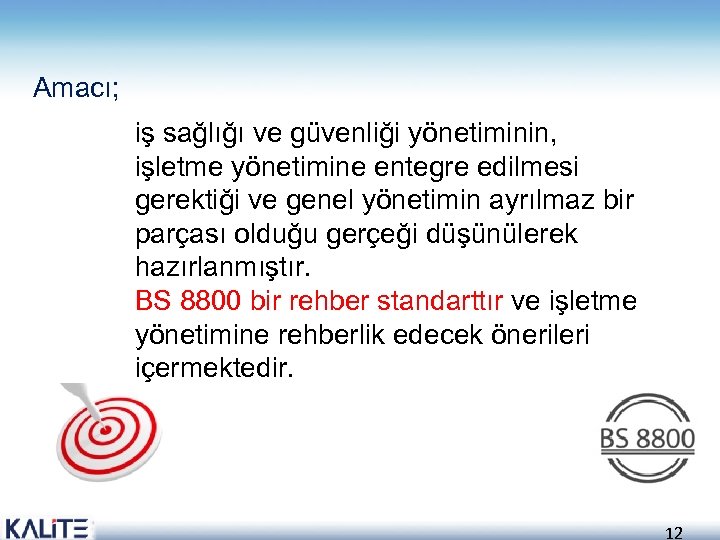 Amacı;

iş sağlığı ve güvenliği yönetiminin, işletme yönetimine entegre edilmesi gerektiği ve genel yönetimin ayrılmaz bir parçası olduğu gerçeği düşünülerek hazırlanmıştır.
BS 8800 bir rehber standarttır ve işletme yönetimine rehberlik edecek önerileri içermektedir.

BS 8800

KALİTE

12